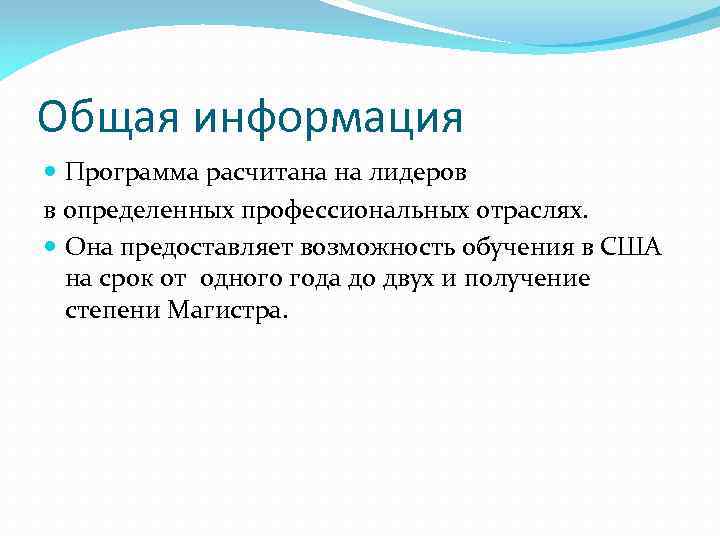 Общая информация

Программа расчитана на лидеров в определенных профессиональных отраслях.

Она предоставляет возможность обучения в США на срок от одного года до двух и получение степени Магистра.